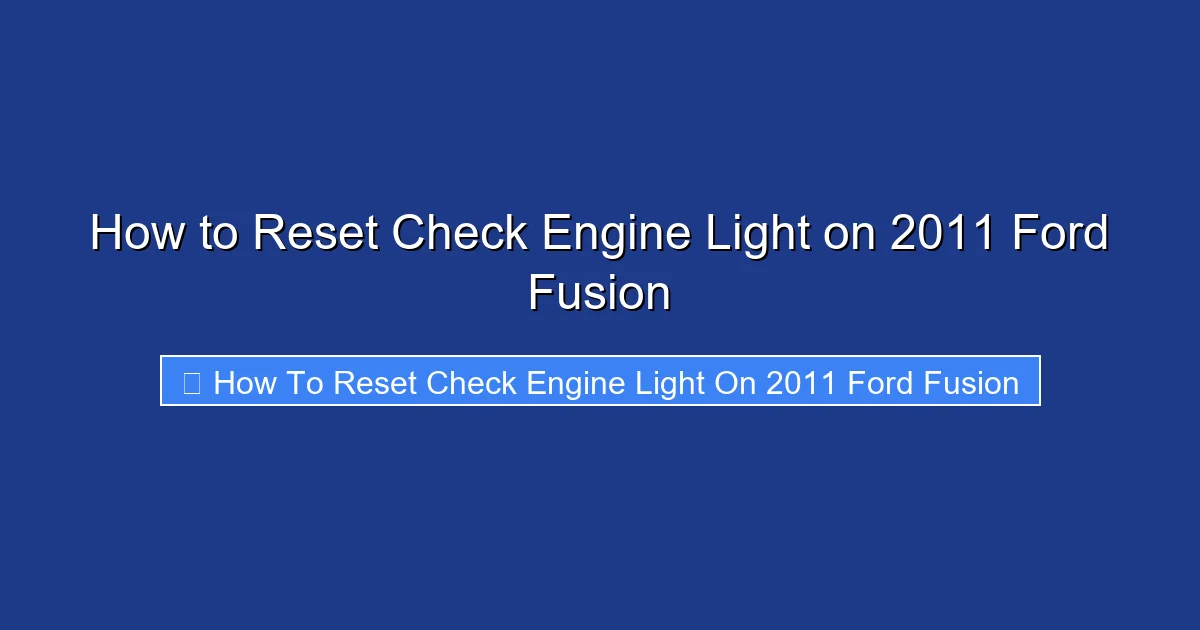 How to Reset Check Engine Light on 2011 Ford Fusion

How To Reset Check Engine Light On 2011 Ford Fusion